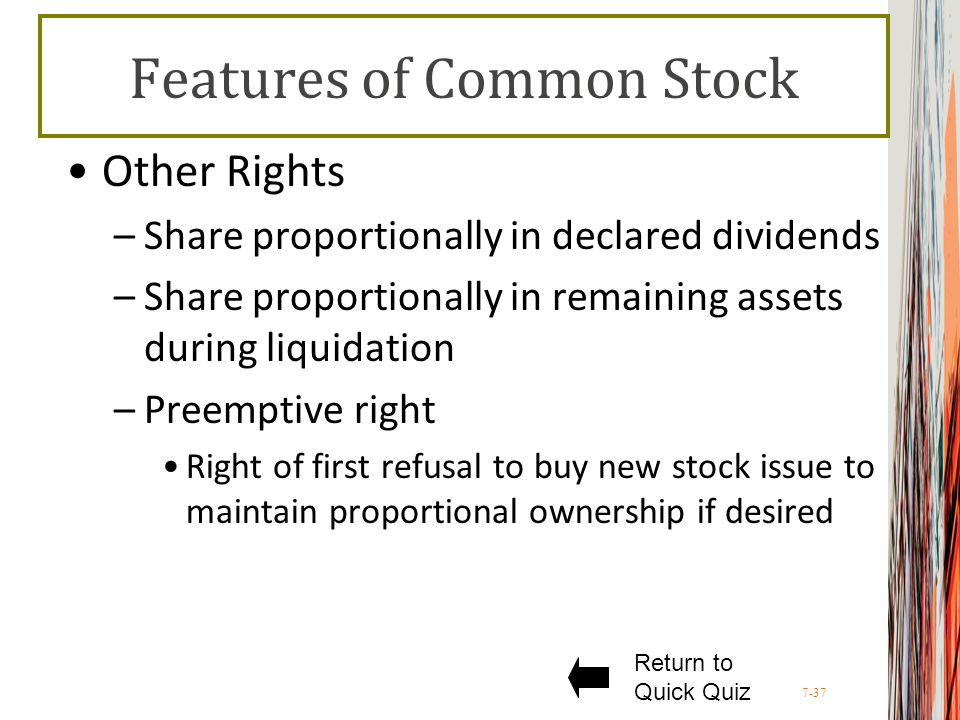 Features of Common Stock

• Other Rights

– Share proportionally in declared dividends

– Share proportionally in remaining assets during liquidation

– Preemptive right

• Right of first refusal to buy new stock issue to maintain proportional ownership if desired

Return to Quick Quiz

7-37